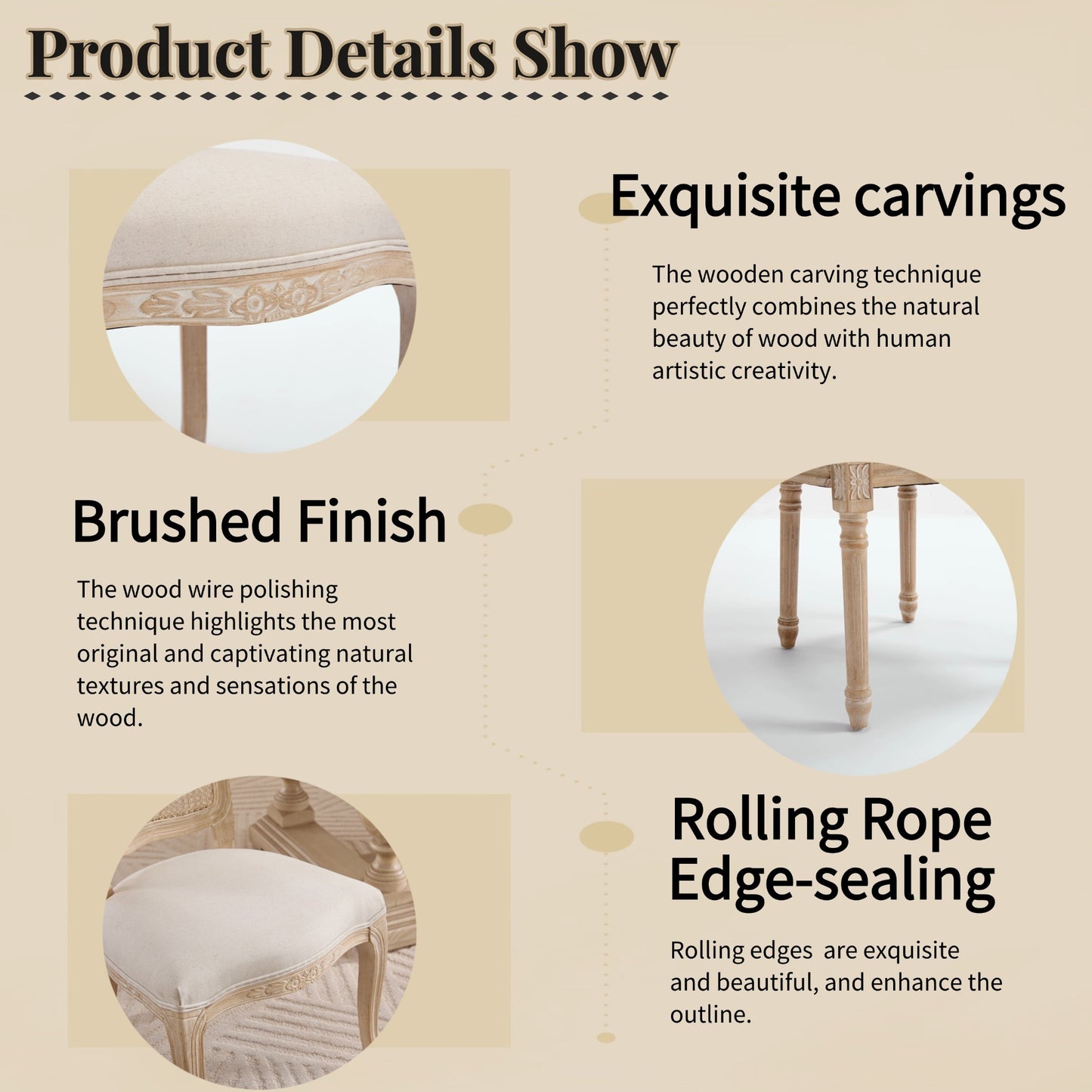 Product Details Show

Exquisite carvings

The wooden carving technique perfectly combines the natural beauty of wood with human artistic creativity.

Brushed Finish

The wood wire polishing technique highlights the most original and captivating natural textures and sensations of the wood.

Rolling Rope Edge-sealing

Rolling edges  are exquisite and beautiful, and enhance the outline.